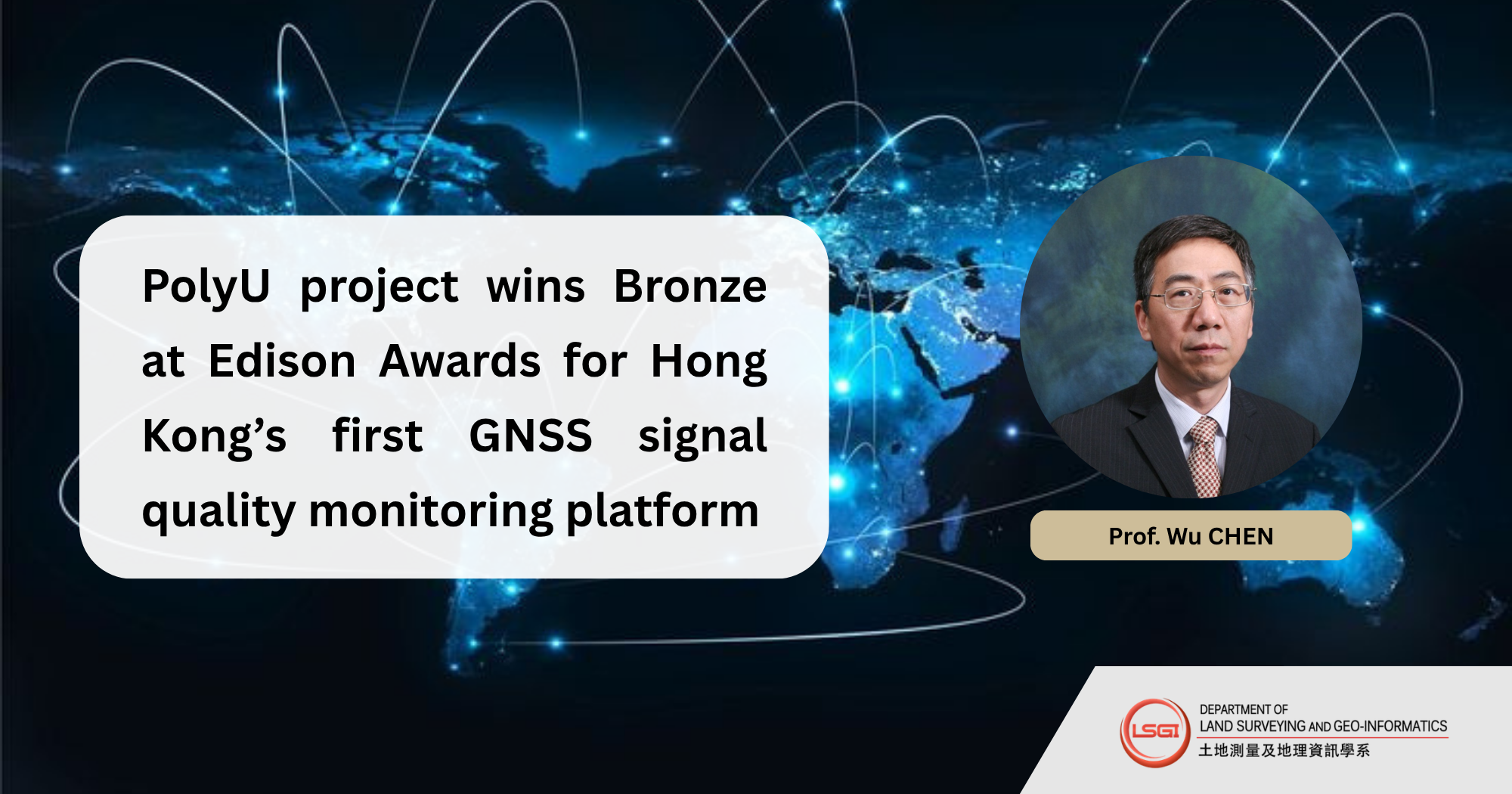 PolyU project wins Bronze at Edison Awards for Hong Kong's first GNSS signal quality monitoring platform

Prof. Wu CHEN

LSGI
DEPARTMENT OF
LAND SURVEYING AND GEO-INFORMATICS
土地測量及地理資訊學系